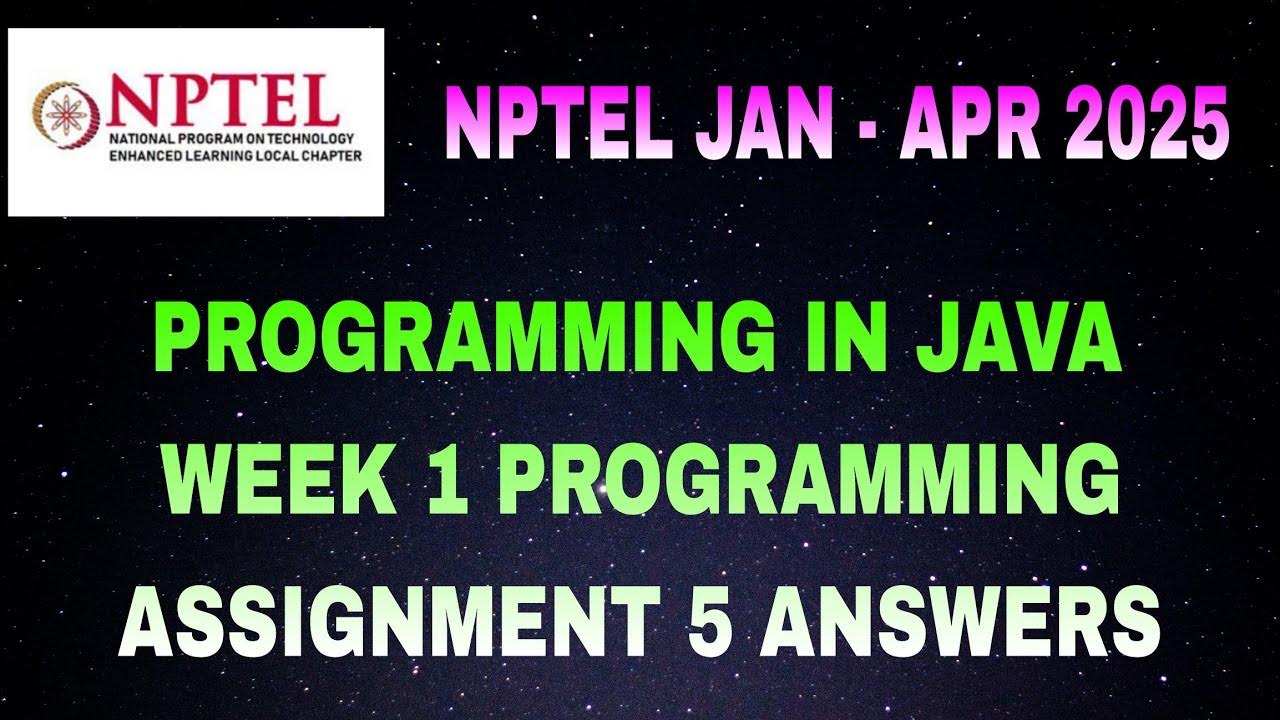 NPTEL
NATIONAL PROGRAM ON TECHNOLOGY ENHANCED LEARNING LOCAL CHAPTER

NPTEL JAN - APR 2025

PROGRAMMING IN JAVA
WEEK 1 PROGRAMMING
ASSIGNMENT 5 ANSWERS